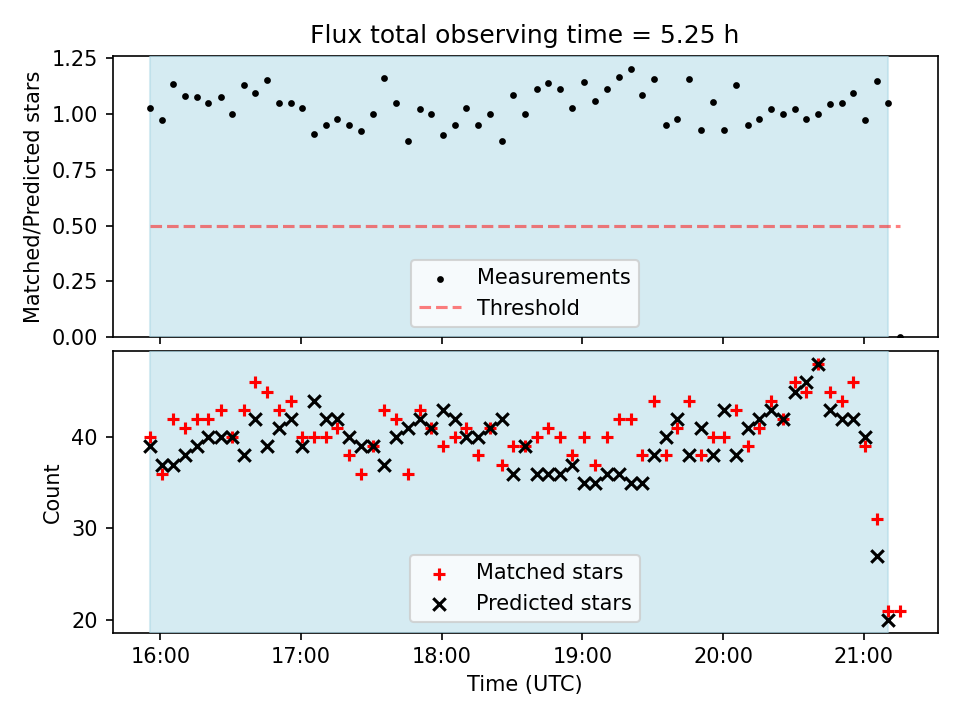 Flux total observing time = 5.25 h

Matched/Predicted stars

1.25
1.00
0.75
0.50
0.25
0.00

Measurements
Threshold

Count

40
30
20

Matched stars
Predicted stars

16:00
17:00
18:00
19:00
20:00
21:00

Time (UTC)